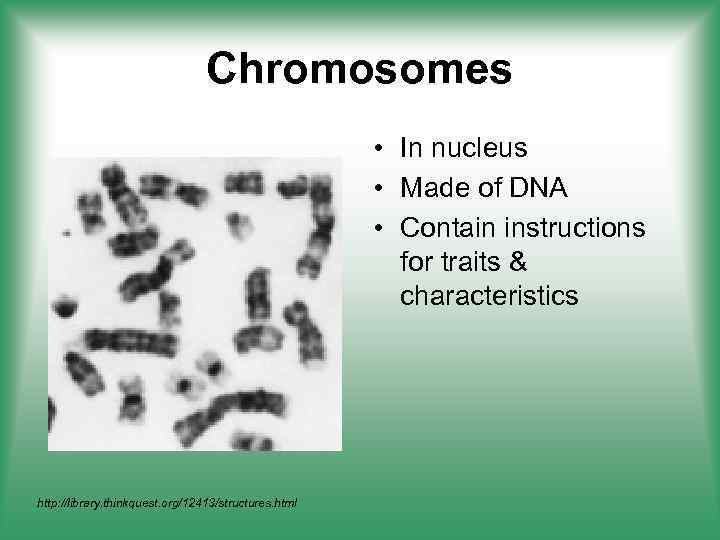 Chromosomes

• In nucleus
• Made of DNA
• Contain instructions for traits & characteristics

http://library.thinkquest.org/12413/structures.html